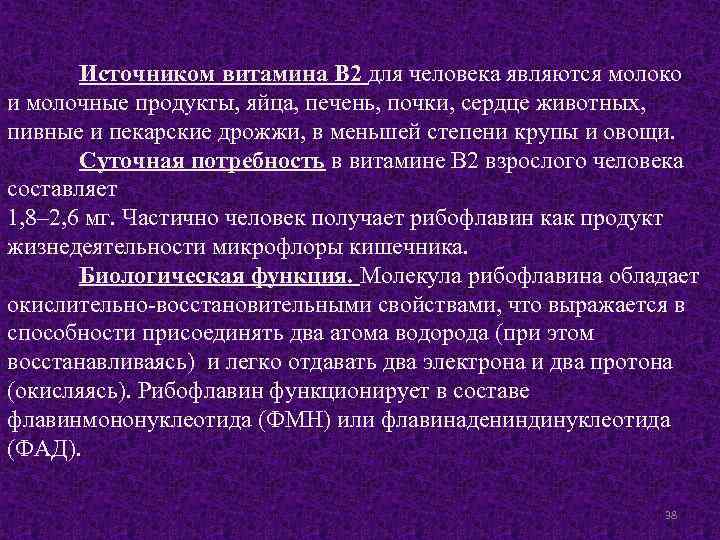 Источником витамина В2 для человека являются молоко и молочные продукты, яйца, печень, почки, сердце животных, пивные и пекарские дрожжи, в меньшей степени крупы и овощи.

Суточная потребность в витамине В2 взрослого человека составляет
1,8–2,6 мг. Частично человек получает рибофлавин как продукт жизнедеятельности микрофлоры кишечника.

Биологическая функция. Молекула рибофлавина обладает окислительно-восстановительными свойствами, что выражается в способности присоединять два атома водорода (при этом восстанавливаясь) и легко отдавать два электрона и два протона (окисляясь). Рибофлавин функционирует в составе флавинмононуклеотида (ФМН) или флавинадениндинуклеотида (ФАД).

38